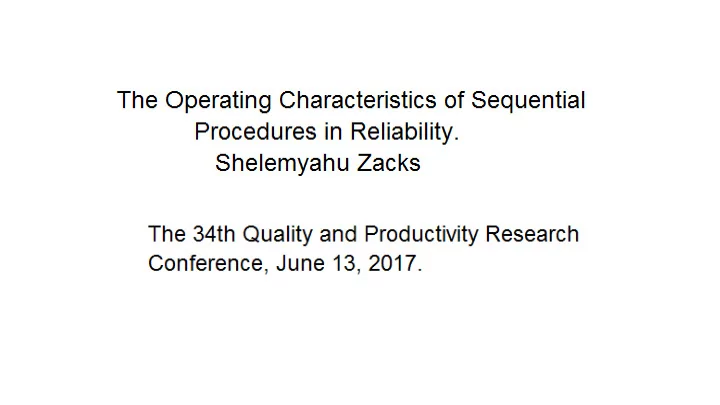 The Operating Characteristics of Sequential Procedures in Reliability.
Shelemyahu Zacks

The 34th Quality and Productivity Research Conference, June 13, 2017.